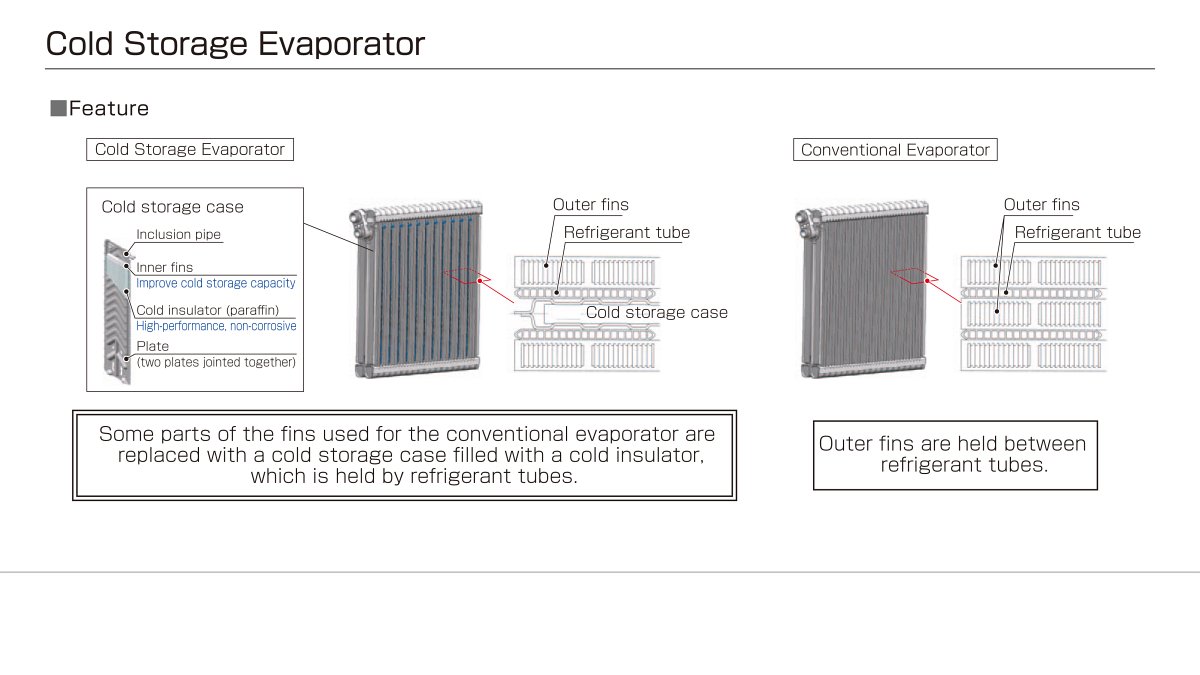 Cold Storage Evaporator

■Feature

Cold Storage Evaporator

Cold storage case

Inclusion pipe

Inner fins
Improve cold storage capacity

Cold insulator (paraffin)
High-performance, non-corrosive

Plate
(two plates jointed together)

Outer fins

Refrigerant tube

Cold storage case

Some parts of the fins used for the conventional evaporator are replaced with a cold storage case filled with a cold insulator, which is held by refrigerant tubes.

Conventional Evaporator

Outer fins

Refrigerant tube

Outer fins are held between refrigerant tubes.